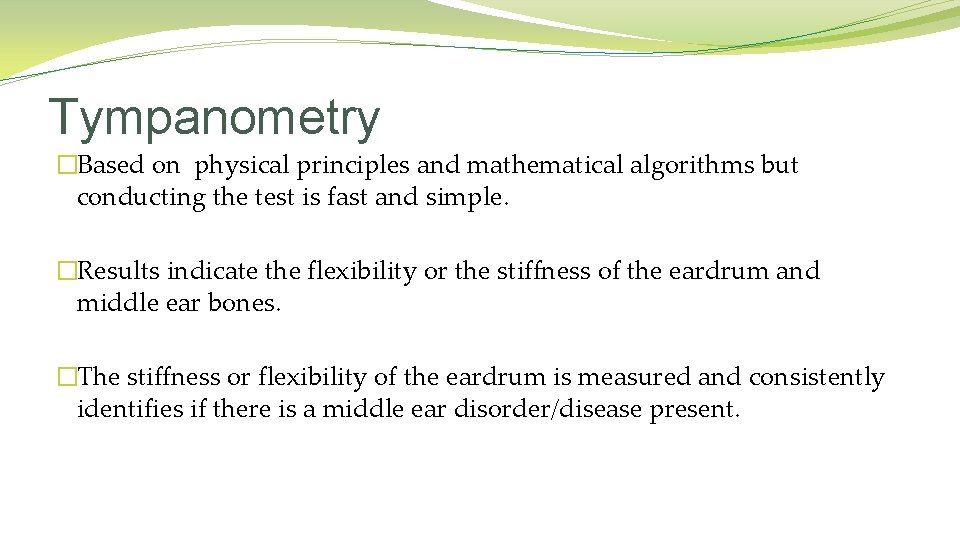 Tympanometry

�Based on physical principles and mathematical algorithms but conducting the test is fast and simple.

�Results indicate the flexibility or the stiffness of the eardrum and middle ear bones.

�The stiffness or flexibility of the eardrum is measured and consistently identifies if there is a middle ear disorder/disease present.